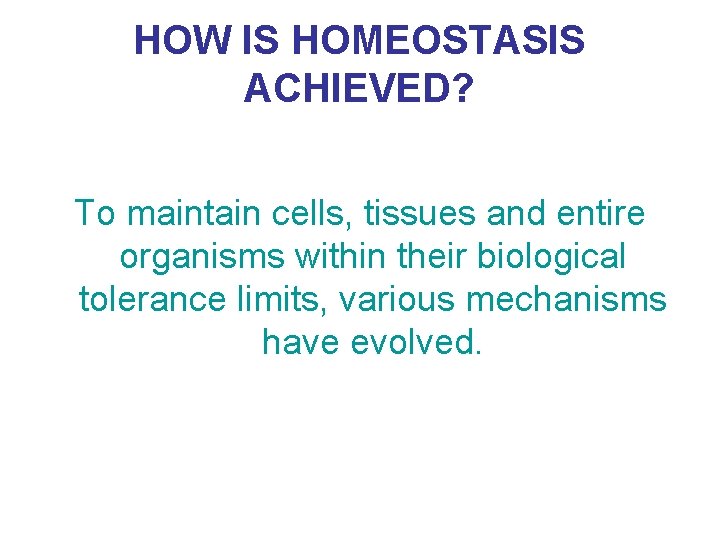 HOW IS HOMEOSTASIS ACHIEVED?

To maintain cells, tissues and entire organisms within their biological tolerance limits, various mechanisms have evolved.